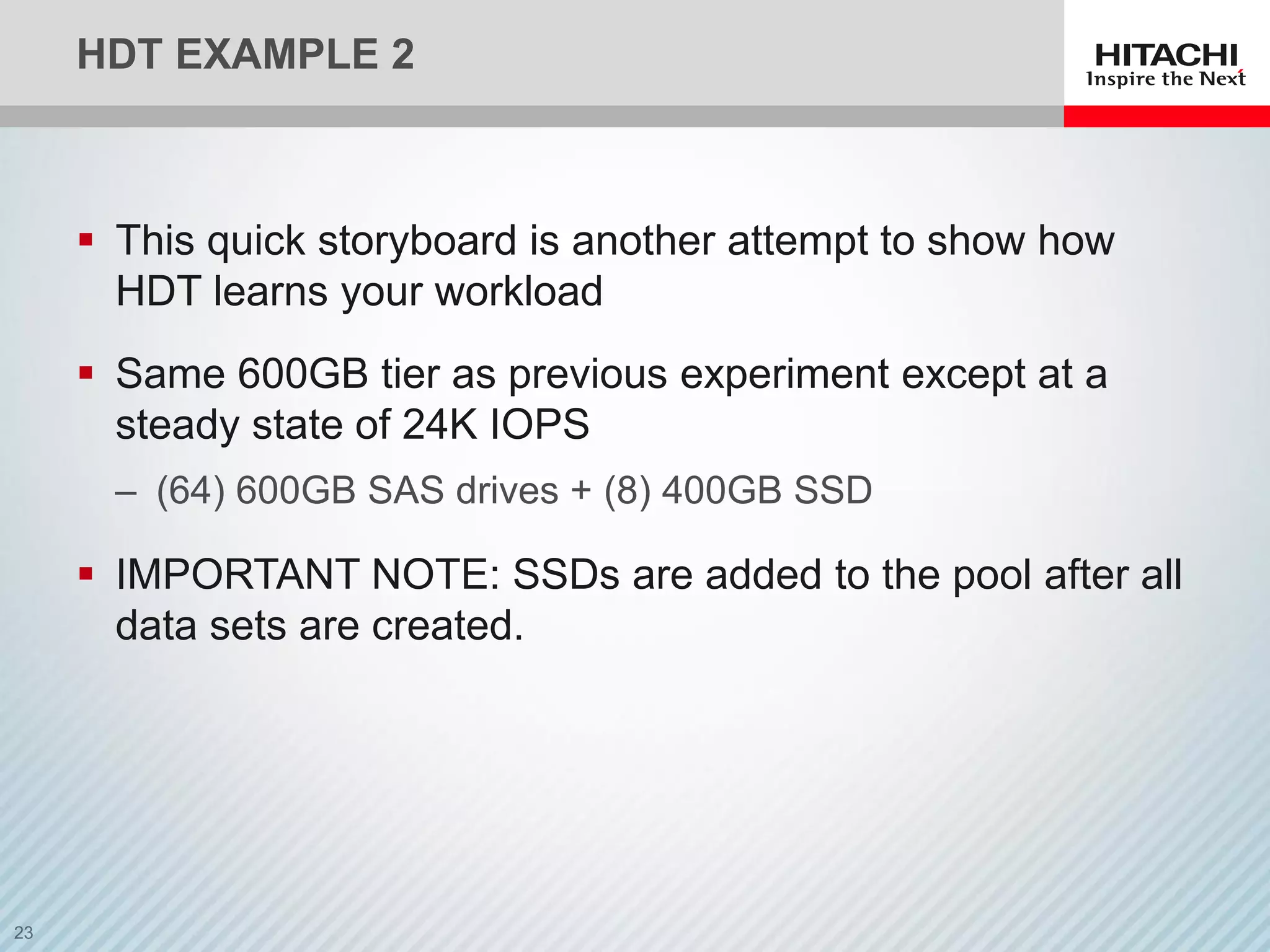 HDT EXAMPLE 2

HITACHI
Inspire the Next

▪ This quick storyboard is another attempt to show how HDT learns your workload

▪ Same 600GB tier as previous experiment except at a steady state of 24K IOPS

– (64) 600GB SAS drives + (8) 400GB SSD

▪ IMPORTANT NOTE: SSDs are added to the pool after all data sets are created.

23